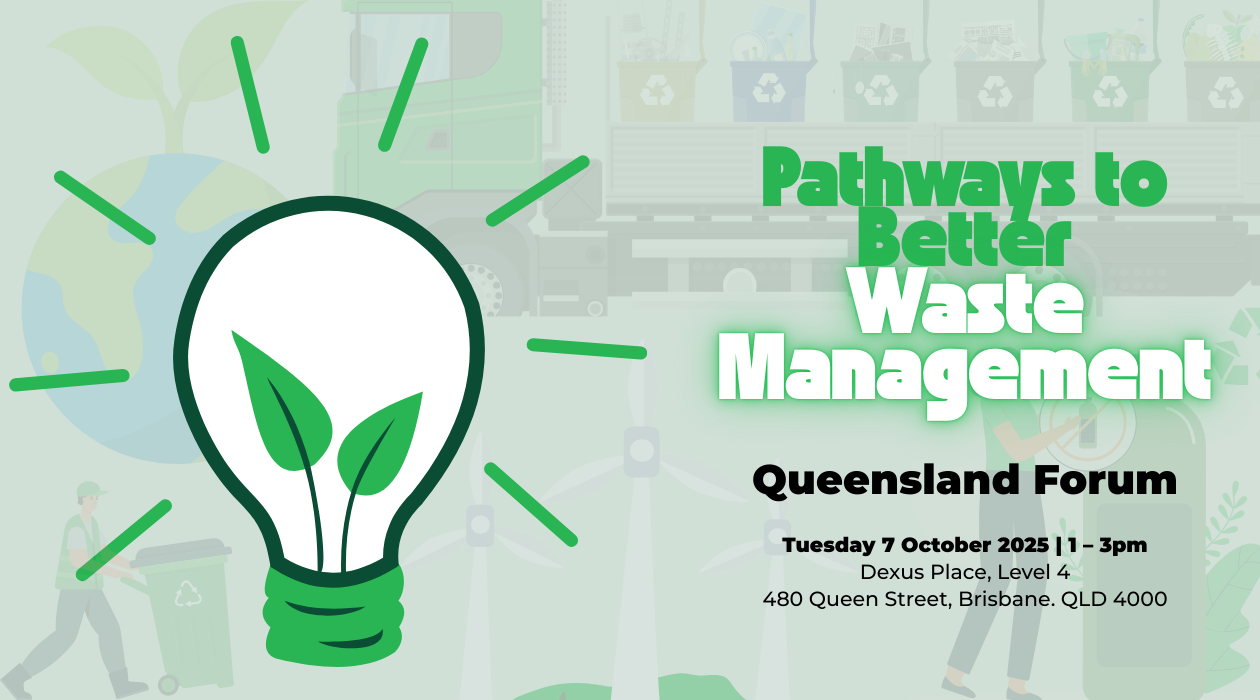 Pathways to Better Waste Management

Queensland Forum

Tuesday 7 October 2025 | 1 – 3pm
Dexus Place, Level 4
480 Queen Street, Brisbane. QLD 4000